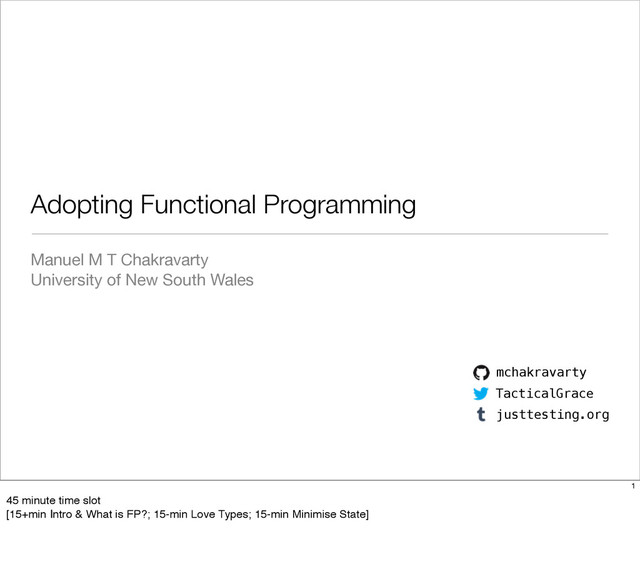 Adopting Functional Programming

Manuel M T Chakravarty
University of New South Wales

mchakravarty
TacticalGrace
justtesting.org

1

45 minute time slot
[15+min Intro & What is FP?; 15-min Love Types; 15-min Minimise State]